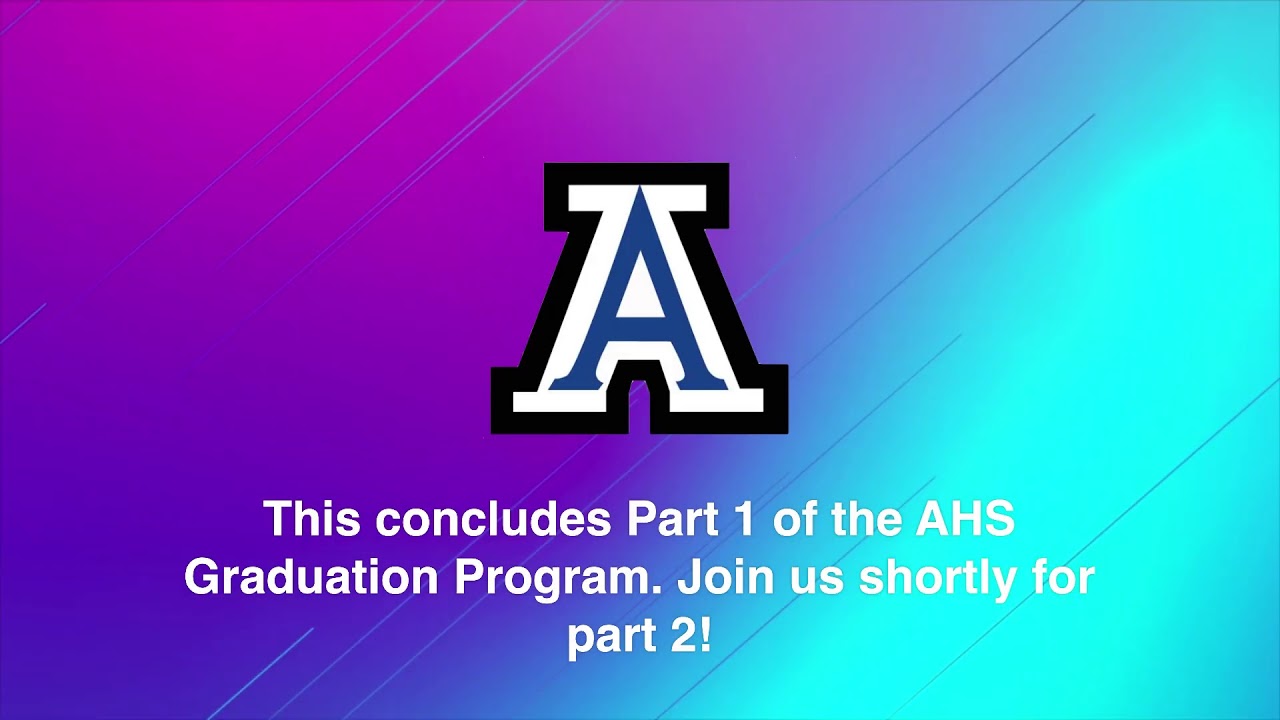 A

This concludes Part 1 of the AHS Graduation Program. Join us shortly for part 2!